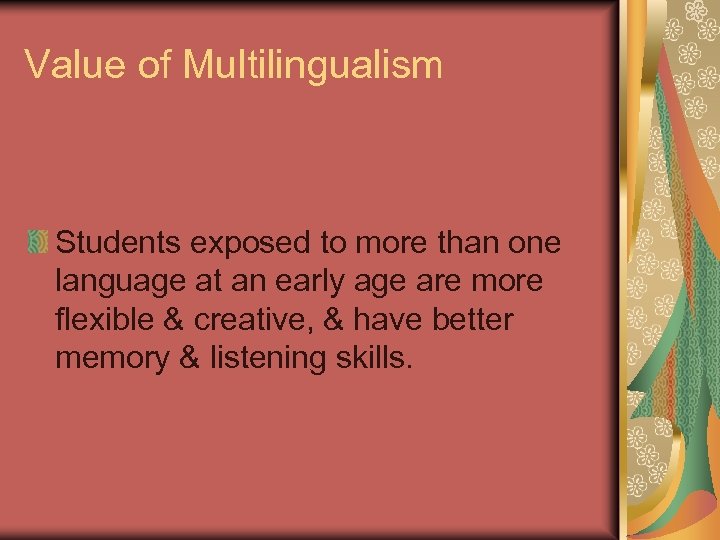 Value of Multilingualism

Students exposed to more than one language at an early age are more flexible & creative, & have better memory & listening skills.